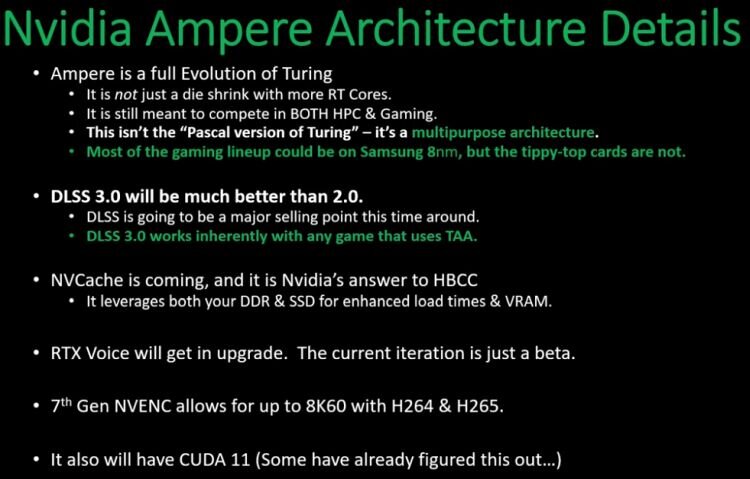 Nvidia Ampere Architecture Details

• Ampere is a full Evolution of Turing
  • It is not just a die shrink with more RT Cores.
  • It is still meant to compete in BOTH HPC & Gaming.
  • This isn't the "Pascal version of Turing" – it's a multipurpose architecture.
  • Most of the gaming lineup could be on Samsung 8nm, but the tippy-top cards are not.

• DLSS 3.0 will be much better than 2.0.
  • DLSS is going to be a major selling point this time around.
  • DLSS 3.0 works inherently with any game that uses TAA.

• NVCache is coming, and it is Nvidia's answer to HBCC
  • It leverages both your DDR & SSD for enhanced load times & VRAM.

• RTX Voice will get in upgrade. The current iteration is just a beta.

• 7$^{th}$ Gen NVENC allows for up to 8K60 with H264 & H265.

• It also will have CUDA 11 (Some have already figured this out…)